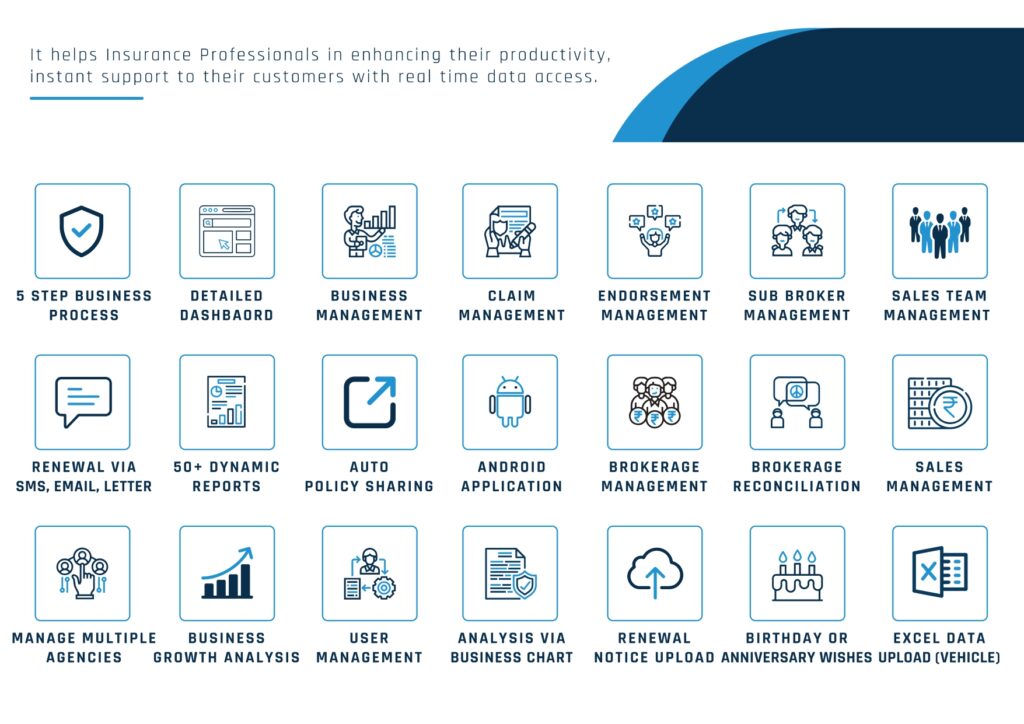 It helps Insurance Professionals in enhancing their productivity, instant support to their customers with real time data access.

5 STEP BUSINESS PROCESS

DETAILED DASHBAORD

BUSINESS MANAGEMENT

CLAIM MANAGEMENT

ENDORSEMENT MANAGEMENT

SUB BROKER MANAGEMENT

SALES TEAM MANAGEMENT

RENEWAL VIA SMS, EMAIL, LETTER

50+ DYNAMIC REPORTS

AUTO POLICY SHARING

ANDROID APPLICATION

BROKERAGE MANAGEMENT

BROKERAGE RECONCILIATION

SALES MANAGEMENT

MANAGE MULTIPLE AGENCIES

BUSINESS GROWTH ANALYSIS

USER MANAGEMENT

ANALYSIS VIA BUSINESS CHART

RENEWAL NOTICE UPLOAD

BIRTHDAY OR ANNIVERSARY WISHES

EXCEL DATA UPLOAD (VEHICLE)